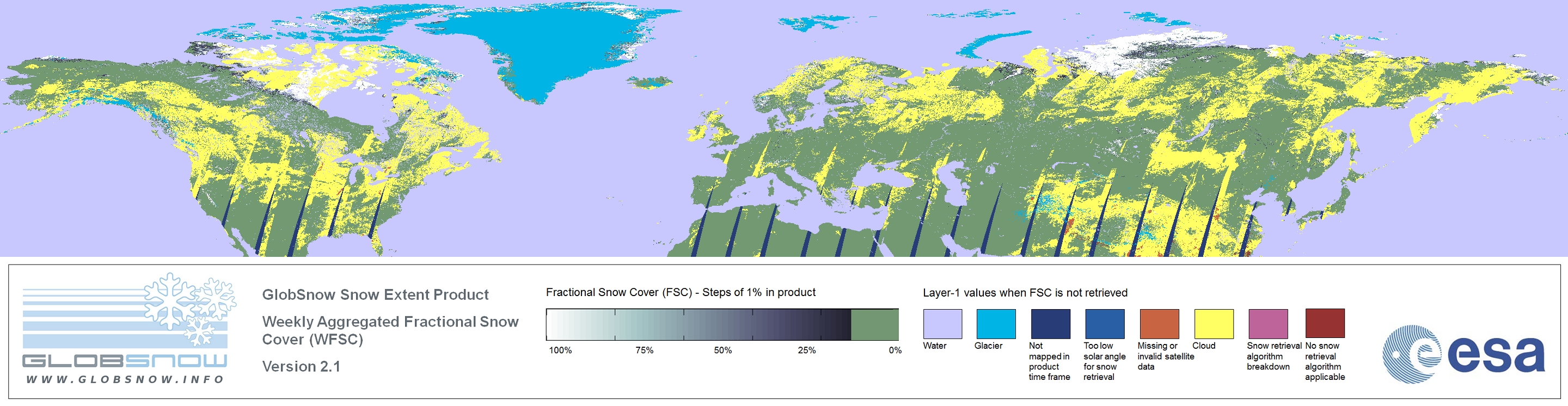 GLOBSNOW
WWW.GLOBSNOW.INFO

GlobSnow Snow Extent Product

Weekly Aggregated Fractional Snow Cover (WFSC)

Version 2.1

Fractional Snow Cover (FSC) - Steps of 1% in product

100% 75% 50% 25% 0%

Layer-1 values when FSC is not retrieved

Water

Glacier

Not mapped in product time frame

Too low solar angle for snow retrieval

Missing or invalid satellite data

Cloud

Snow retrieval algorithm breakdown

No snow retrieval algorithm applicable

esa